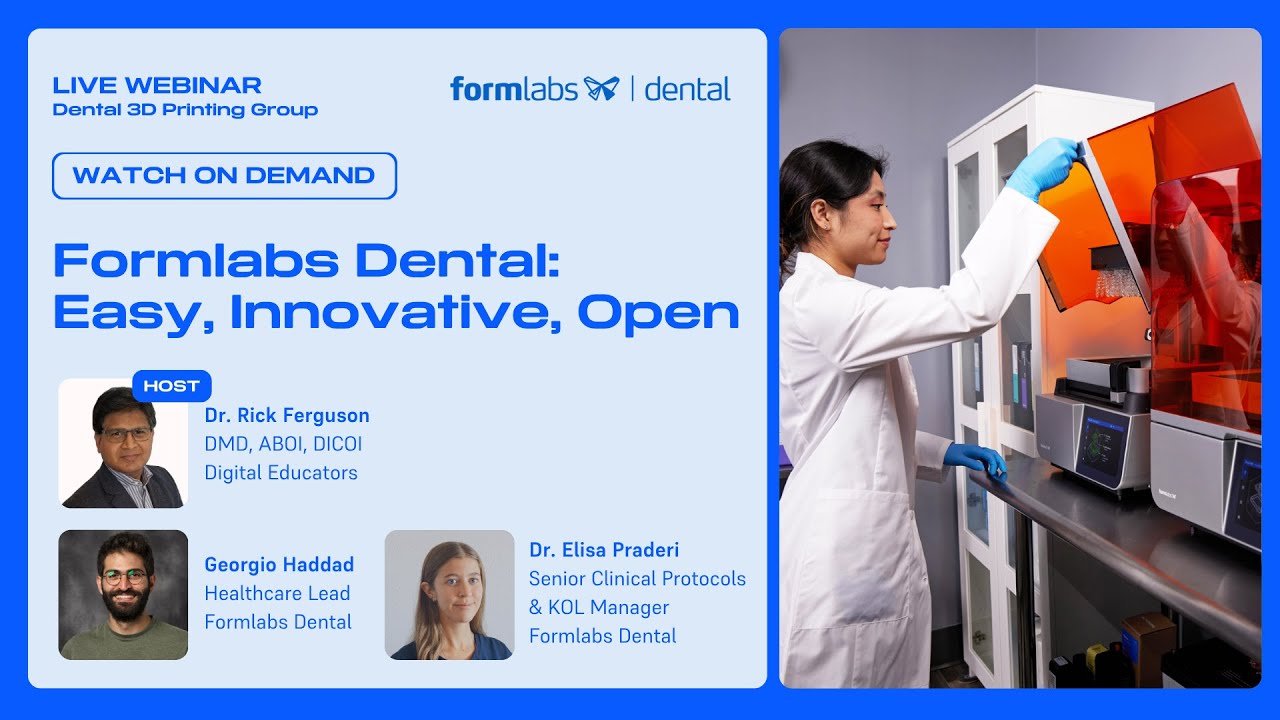 LIVE WEBINAR
Dental 3D Printing Group

formlabs | dental

WATCH ON DEMAND

Formlabs Dental: Easy, Innovative, Open

HOST
Dr. Rick Ferguson
DMD, ABOI, DICOI
Digital Educators

Georgio Haddad
Healthcare Lead
Formlabs Dental

Dr. Elisa Praderi
Senior Clinical Protocols & KOL Manager
Formlabs Dental